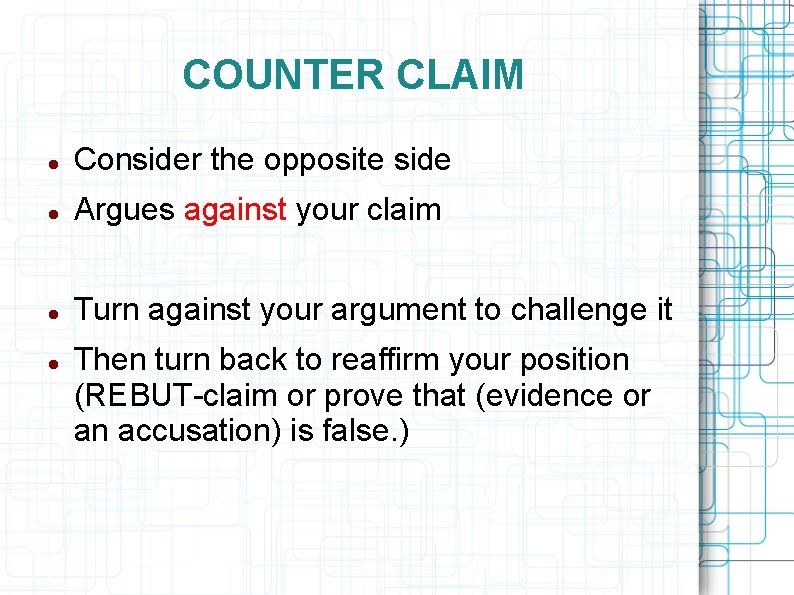 COUNTER CLAIM

- Consider the opposite side
- Argues against your claim

- Turn against your argument to challenge it
- Then turn back to reaffirm your position (REBUT-claim or prove that (evidence or an accusation) is false.)